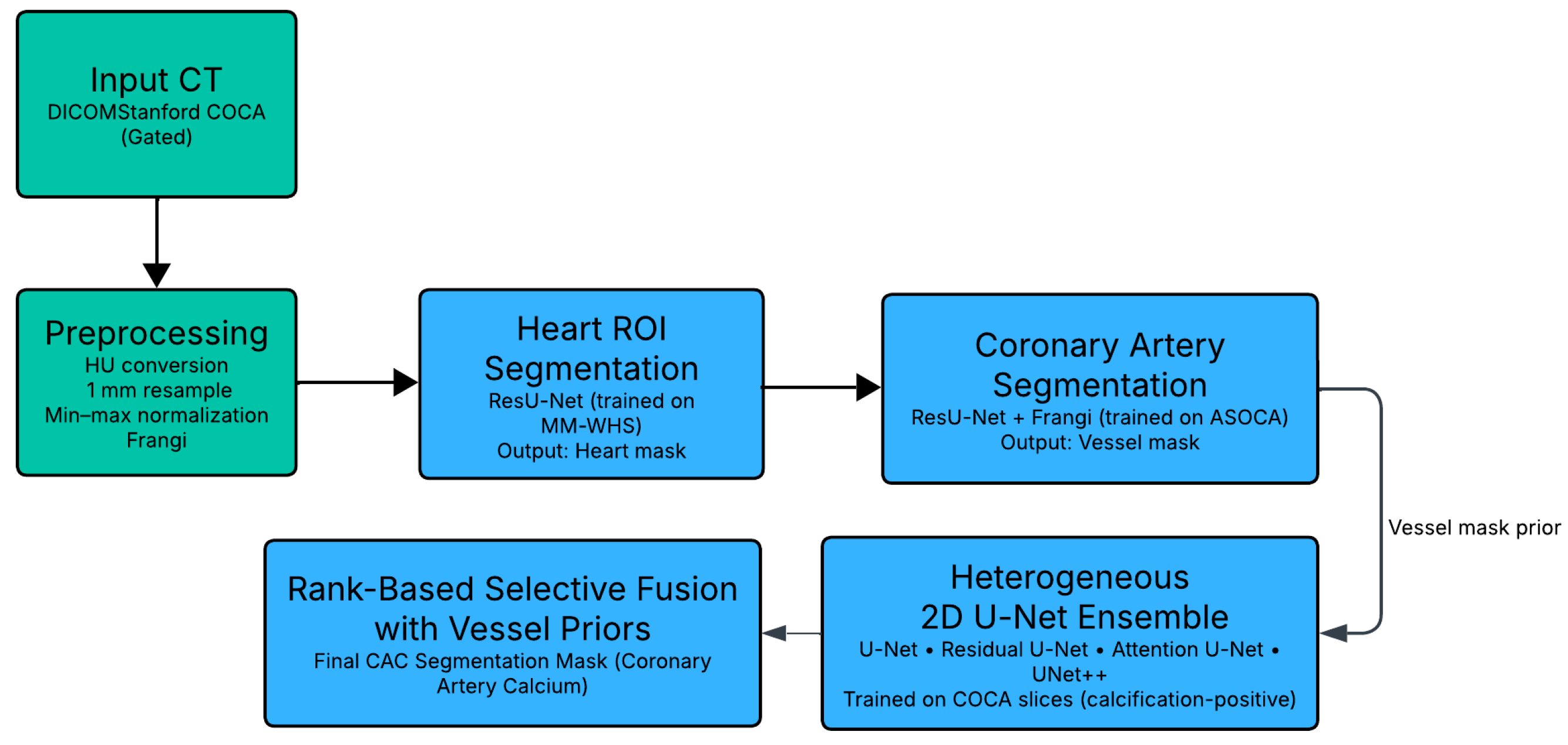 Input CT
DICOMStanford COCA
(Gated)

Preprocessing
HU conversion
1 mm resample
Min–max normalization
Frangi

Heart ROI Segmentation
ResU-Net (trained on MM-WHS)
Output: Heart mask

Coronary Artery Segmentation
ResU-Net + Frangi (trained on ASOCA)
Output: Vessel mask

Vessel mask prior

Heterogeneous 2D U-Net Ensemble
U-Net • Residual U-Net • Attention U-Net • UNet++
Trained on COCA slices (calcification-positive)

Rank-Based Selective Fusion with Vessel Priors
Final CAC Segmentation Mask (Coronary Artery Calcium)